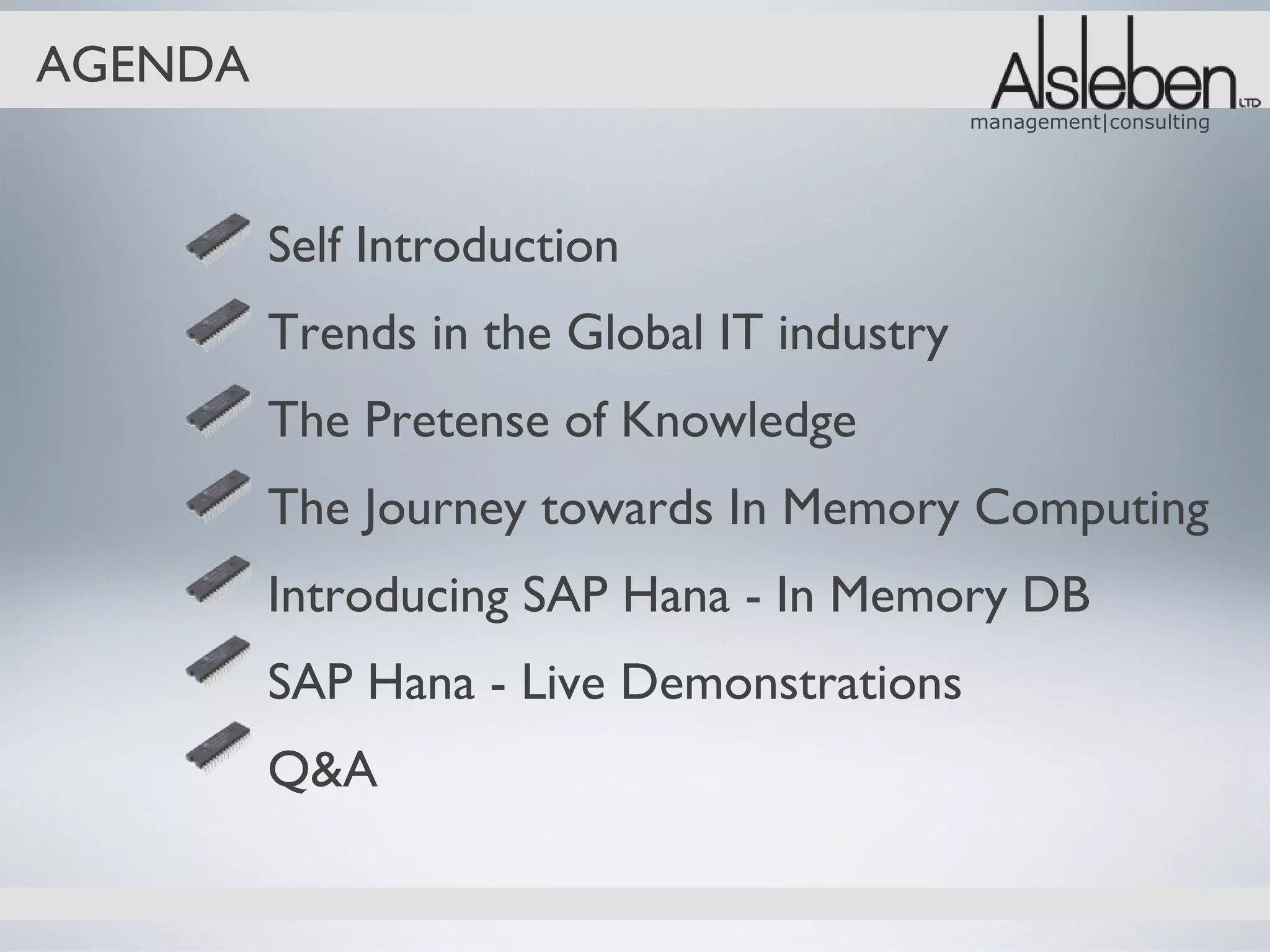 AGENDA

Alsleben LTD
management|consulting

Self Introduction

Trends in the Global IT industry

The Pretense of Knowledge

The Journey towards In Memory Computing

Introducing SAP Hana - In Memory DB

SAP Hana - Live Demonstrations

Q&A